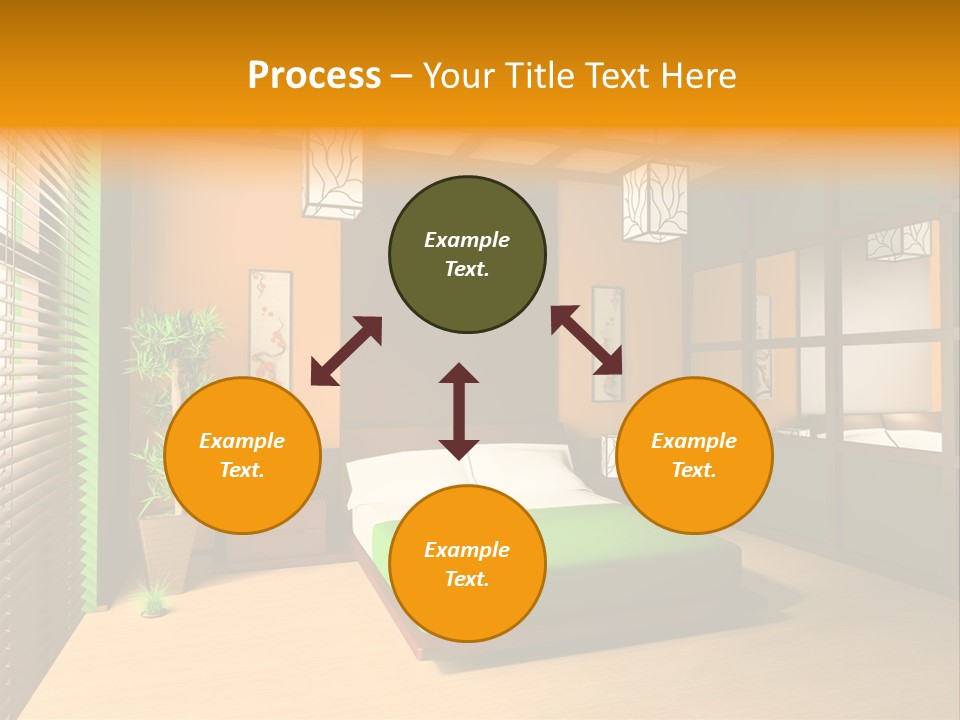 Process – Your Title Text Here

Example Text.

Example Text.

Example Text.

Example Text.